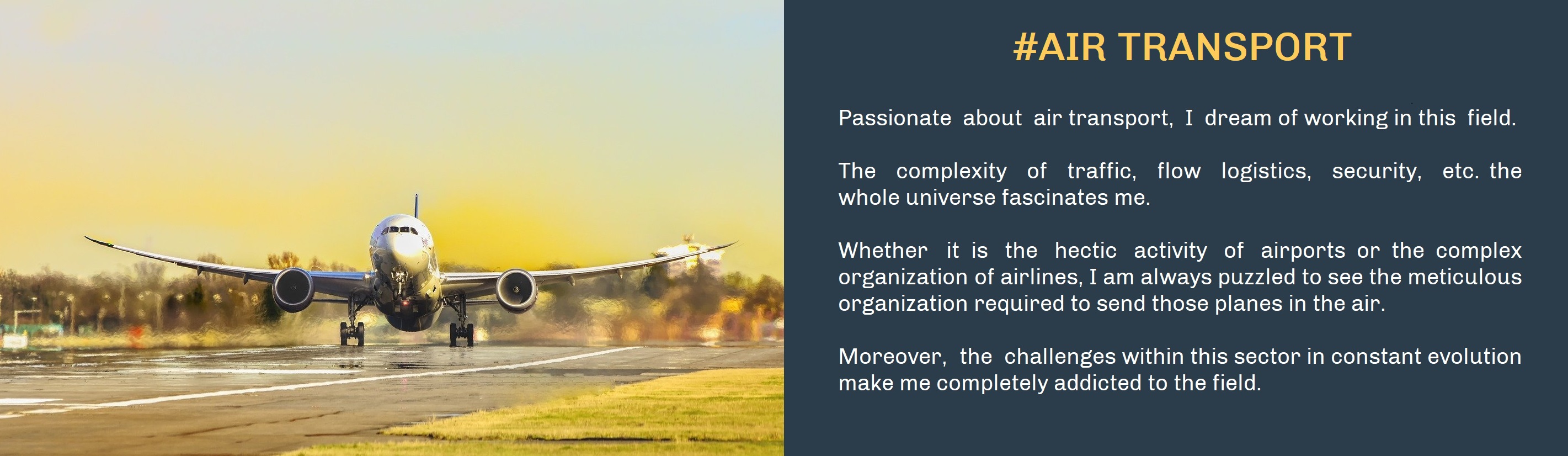 #AIR TRANSPORT

Passionate about air transport, I dream of working in this field.

The complexity of traffic, flow logistics, security, etc. the whole universe fascinates me.

Whether it is the hectic activity of airports or the complex organization of airlines, I am always puzzled to see the meticulous organization required to send those planes in the air.

Moreover, the challenges within this sector in constant evolution make me completely addicted to the field.